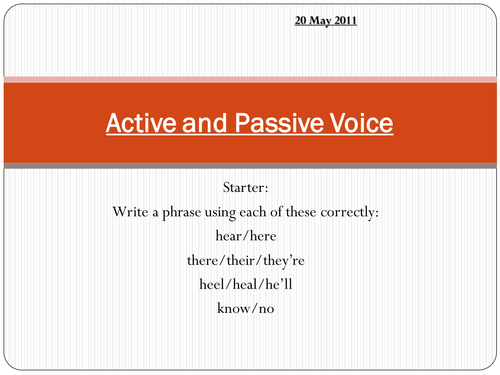 20 May 2011

Active and Passive Voice

Starter:
Write a phrase using each of these correctly:
hear/here
there/their/they’re
heel/heal/he’ll
know/no